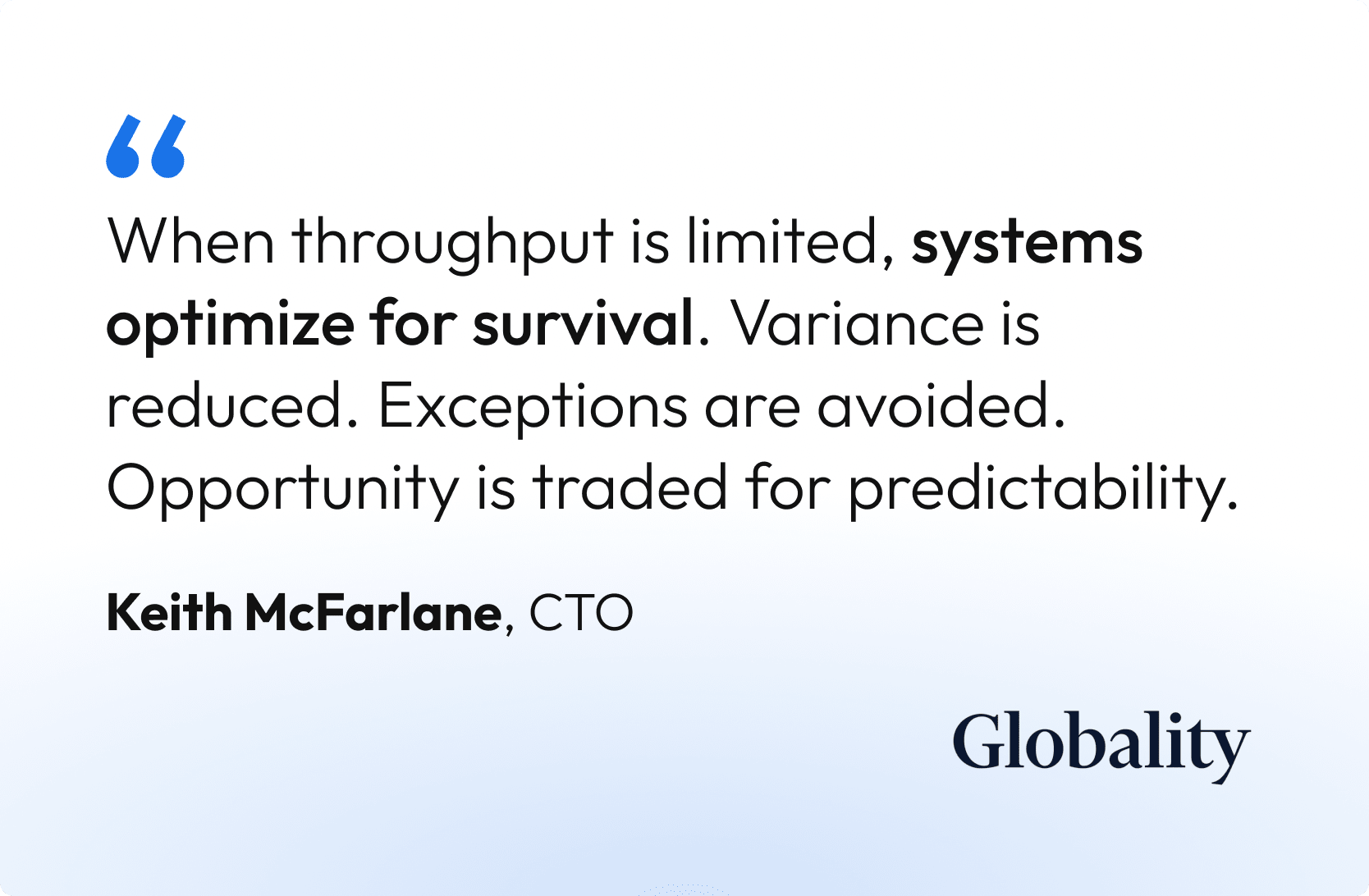 “

When throughput is limited, systems optimize for survival. Variance is reduced. Exceptions are avoided. Opportunity is traded for predictability.

Keith McFarlane, CTO

Globality